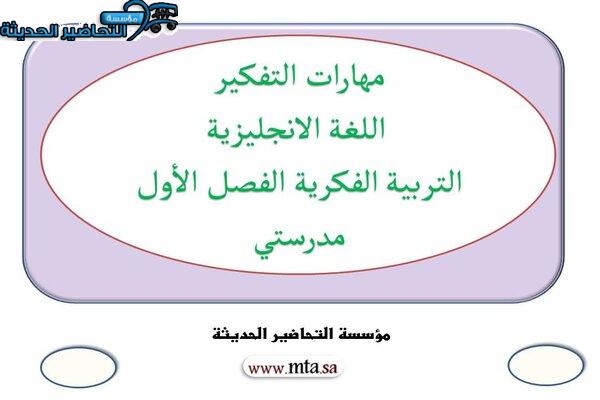 مؤسسة التحاضير الحديثة

مهارات التفكير
اللغة الانجليزية
التربية الفكرية الفصل الأول
مدرستي

مؤسسة التحاضير الحديثة

www.mta.sa